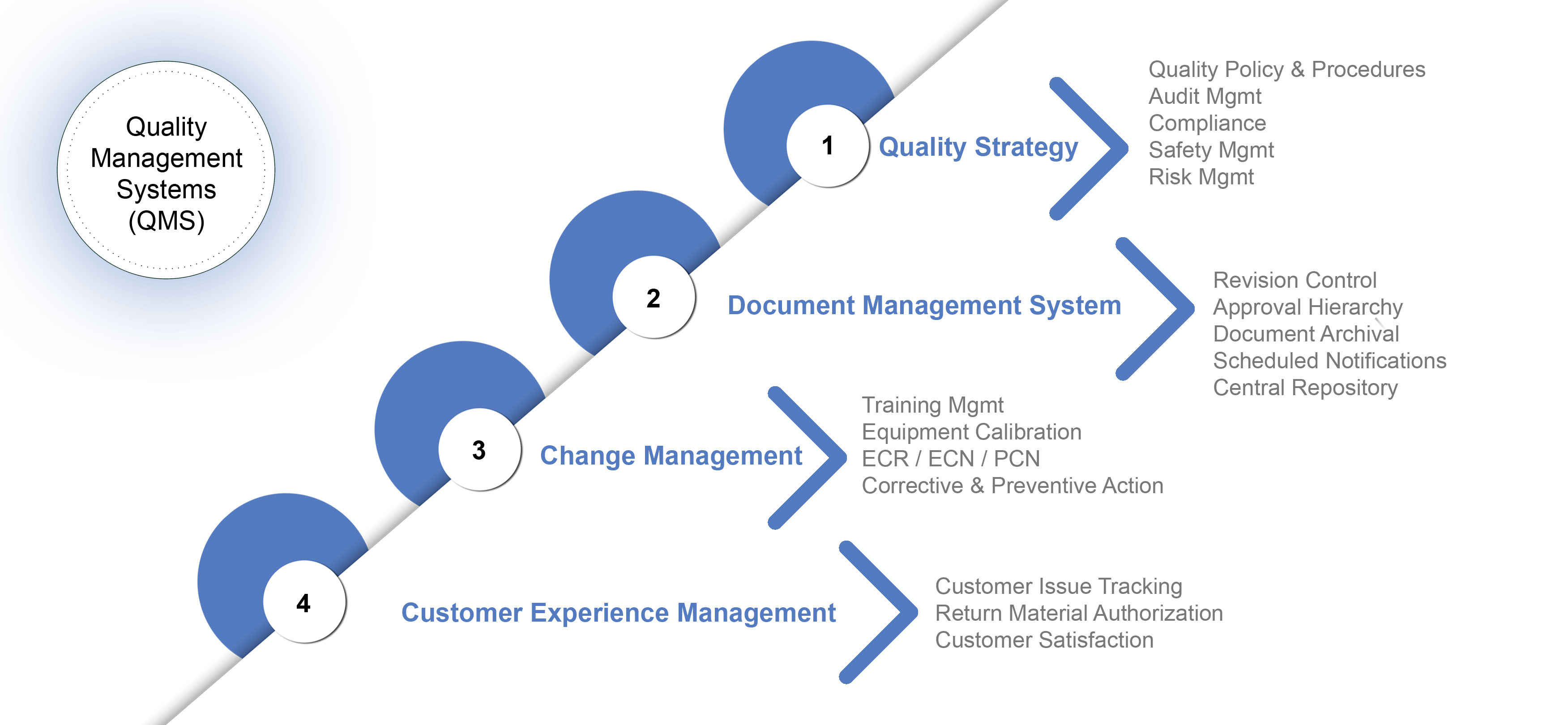 Quality Management Systems (QMS)

1 Quality Strategy

Quality Policy & Procedures
Audit Mgmt
Compliance
Safety Mgmt
Risk Mgmt

2 Document Management System

Revision Control
Approval Hierarchy
Document Archival
Scheduled Notifications
Central Repository

3 Change Management

Training Mgmt
Equipment Calibration
ECR / ECN / PCN
Corrective & Preventive Action

4 Customer Experience Management

Customer Issue Tracking
Return Material Authorization
Customer Satisfaction